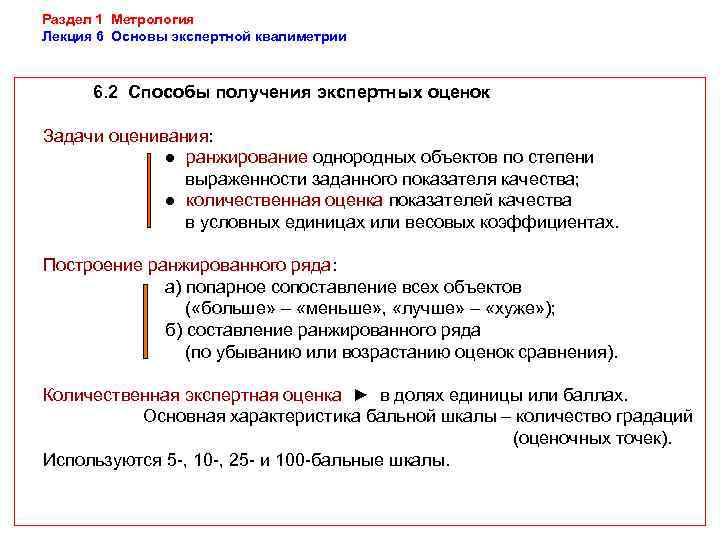 Раздел 1 Метрология
Лекция 6 Основы экспертной квалиметрии

6.2 Способы получения экспертных оценок

Задачи оценивания:
● ранжирование однородных объектов по степени выраженности заданного показателя качества;
● количественная оценка показателей качества в условных единицах или весовых коэффициентах.

Построение ранжированного ряда:
а) попарное сопоставление всех объектов («больше» – «меньше», «лучше» – «хуже»);
б) составление ранжированного ряда (по убыванию или возрастанию оценок сравнения).

Количественная экспертная оценка ► в долях единицы или баллах.
Основная характеристика бальной шкалы – количество градаций (оценочных точек).
Используются 5-, 10-, 25- и 100-бальные шкалы.